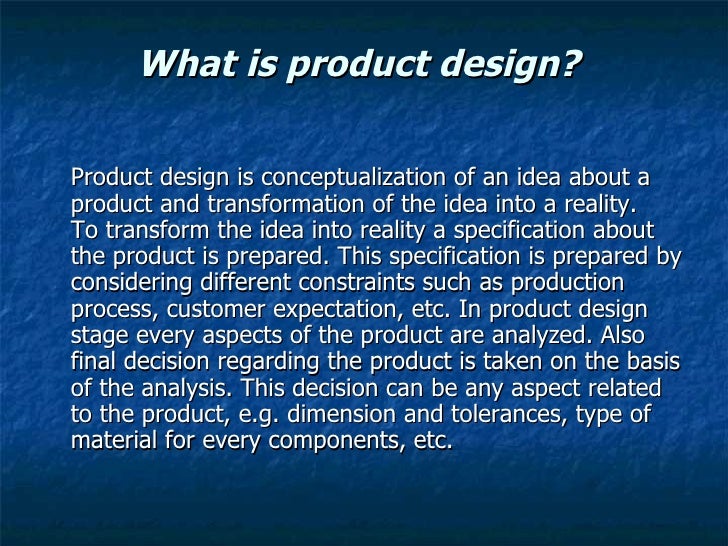 What is product design?

Product design is conceptualization of an idea about a product and transformation of the idea into a reality. To transform the idea into reality a specification about the product is prepared. This specification is prepared by considering different constraints such as production process, customer expectation, etc. In product design stage every aspects of the product are analyzed. Also final decision regarding the product is taken on the basis of the analysis. This decision can be any aspect related to the product, e.g. dimension and tolerances, type of material for every components, etc.